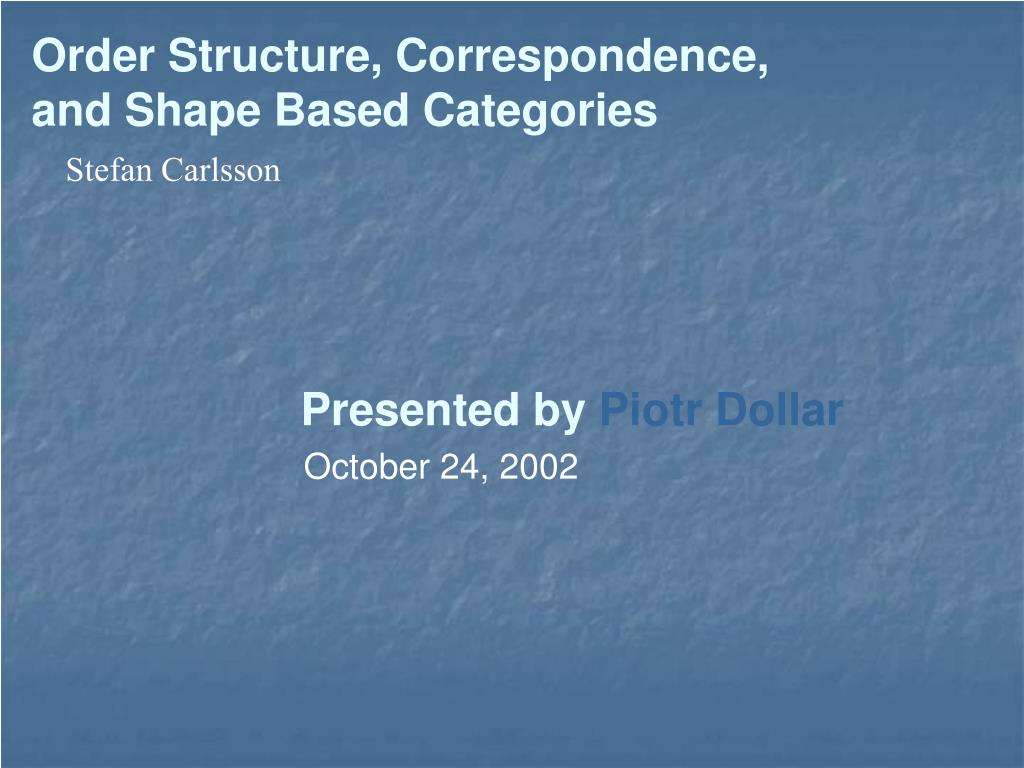 Order Structure, Correspondence, and Shape Based Categories

Stefan Carlsson

Presented by Piotr Dollar

October 24, 2002